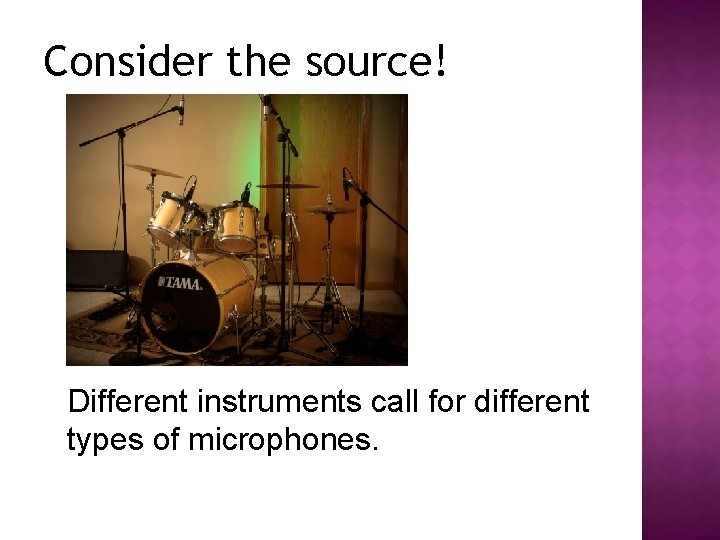 Consider the source!

TAMA

Different instruments call for different types of microphones.